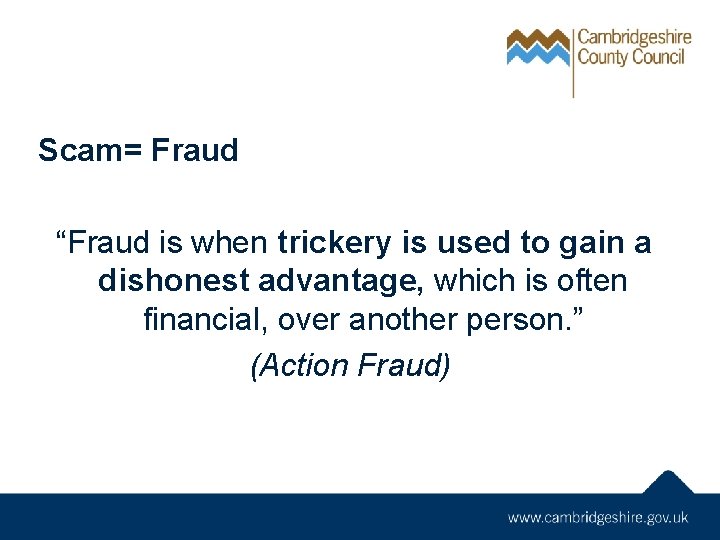 Cambridgeshire County Council

Scam= Fraud

“Fraud is when trickery is used to gain a dishonest advantage, which is often financial, over another person.”

(Action Fraud)

www.cambridgeshire.gov.uk